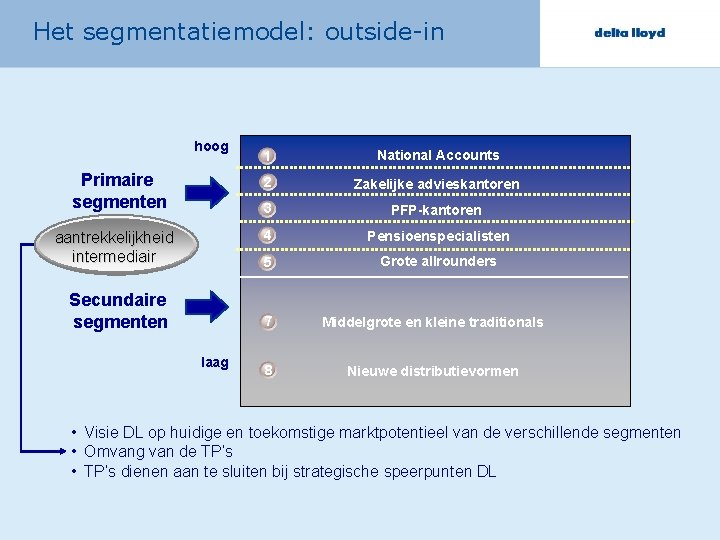 Het segmentatiemodel: outside-in

delta lloyd

hoog

Primaire segmenten

aantrekkelijkheid intermediair

Secundaire segmenten

laag

1 National Accounts

2 Zakelijke advieskantoren

3 PFP-kantoren

4 Pensioenspecialisten

5 Grote allrounders

7 Middelgrote en kleine traditionals

8 Nieuwe distributievormen

• Visie DL op huidige en toekomstige marktpotentieel van de verschillende segmenten
• Omvang van de TP's
• TP's dienen aan te sluiten bij strategische speerpunten DL